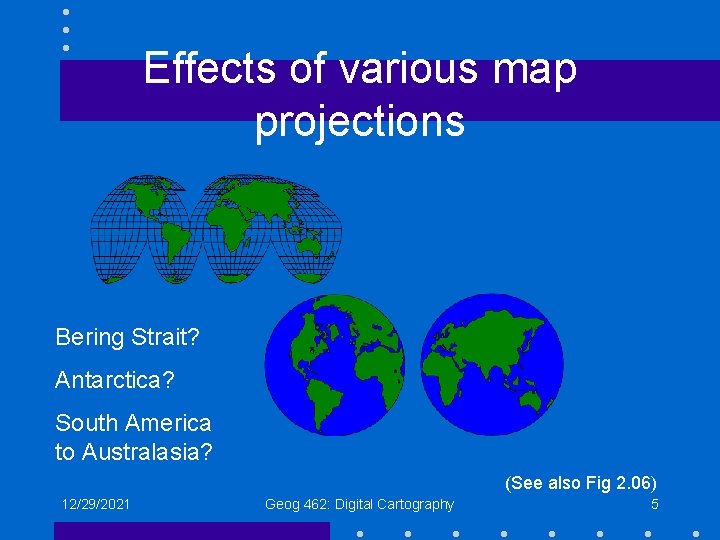 Effects of various map projections

Bering Strait?

Antarctica?

South America to Australasia?

(See also Fig 2.06)

12/29/2021

Geog 462: Digital Cartography

5